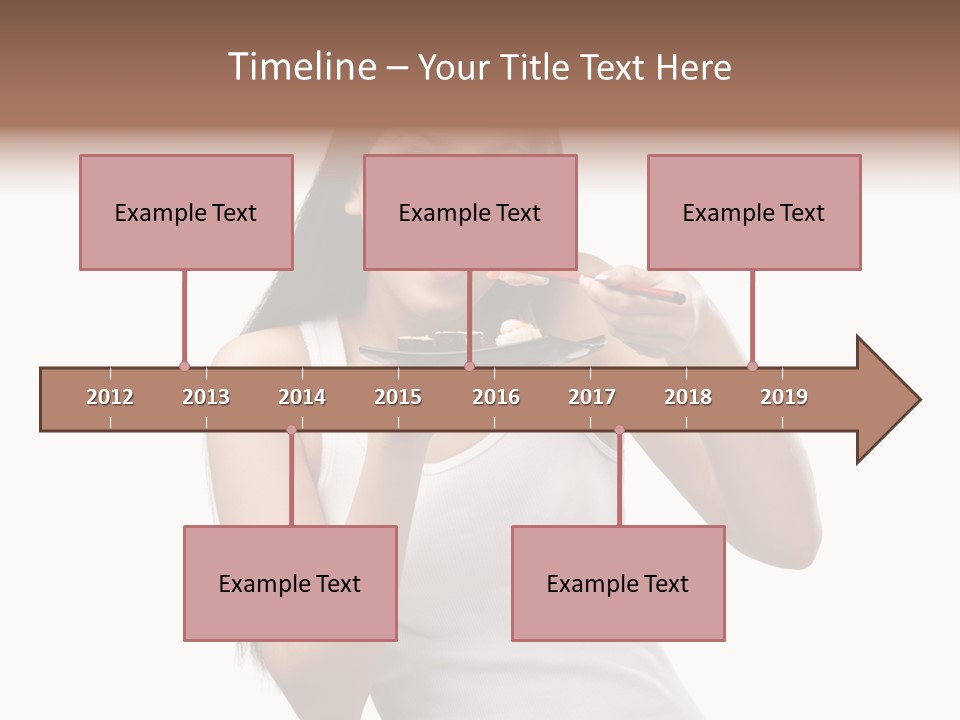 Timeline – Your Title Text Here

Example Text

Example Text

Example Text

2012 2013 2014 2015 2016 2017 2018 2019

Example Text

Example Text